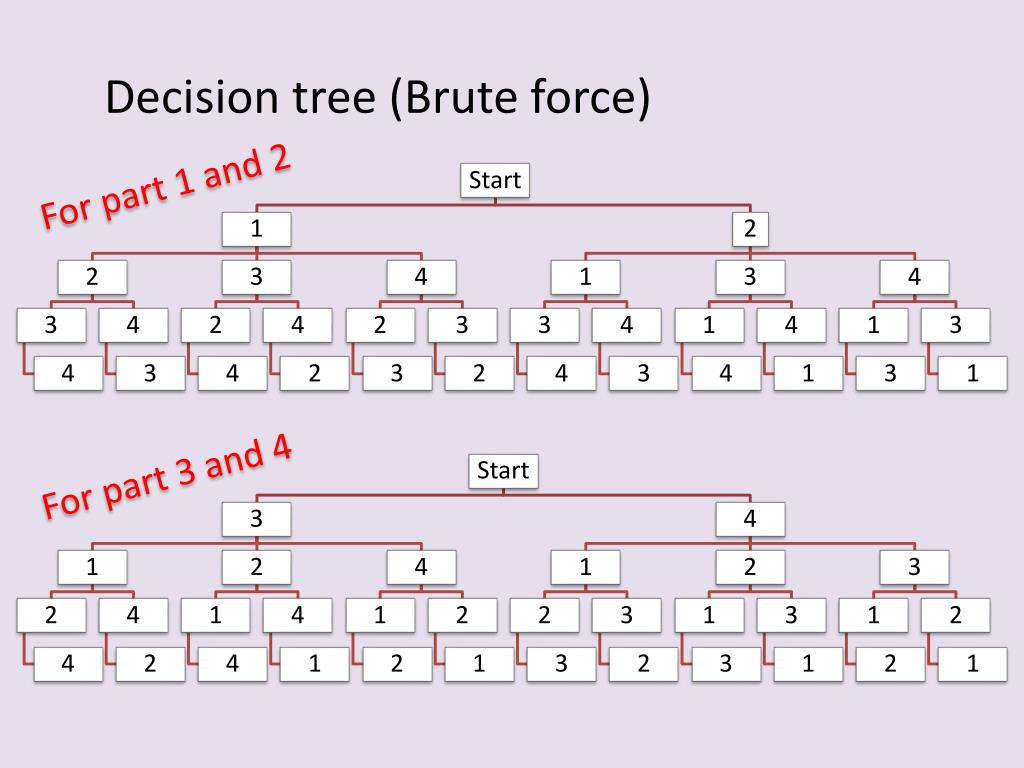 Decision tree (Brute force)

For part 1 and 2

Start

1 2

2 3 4 1 3 4

3 4 2 4 2 3 3 4 1 4 1 3

4 3 4 2 3 2 4 3 4 1 3 1

For part 3 and 4

Start

3 4

1 2 4 1 2 3

2 4 1 4 1 2 2 3 1 3 1 2

4 2 4 1 2 1 3 2 3 1 2 1